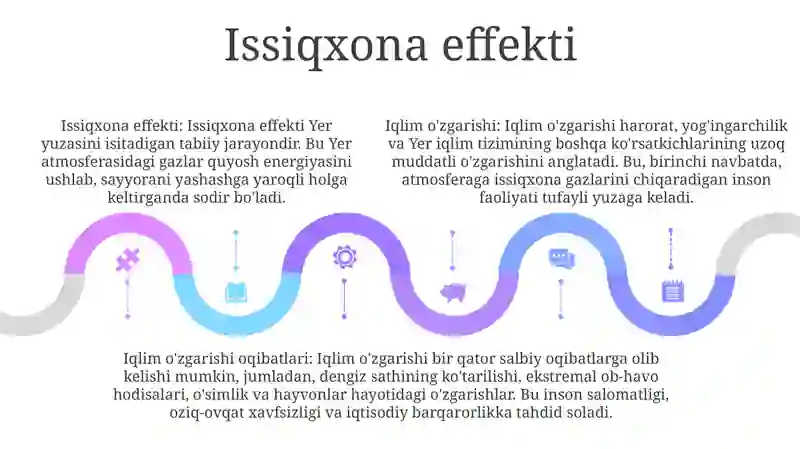 Issiqxona effekti

Issiqxona effekti: Issiqxona effekti Yer yuzasini isitadigan tabiiy jarayondir. Bu Yer atmosferasidagi gazlar quyosh energiyasini ushlab, sayyorani yashashga yaroqli holga keltirganda sodir bo'ladi.

Iqlim o'zgarishi: Iqlim o'zgarishi harorat, yog'ingarchilik va Yer iqlim tizimining boshqa ko'rsatkichlarining uzoq muddatli o'zgarishini anglatadi. Bu, birinchi navbatda, atmosferaga issiqxona gazlarini chiqaradigan inson faoliyati tufayli yuzaga keladi.

Iqlim o'zgarishi oqibatlari: Iqlim o'zgarishi bir qator salbiy oqibatlarga olib kelishi mumkin, jumladan, dengiz sathining ko'tarilishi, ekstremal ob-havo hodisalari, o'simlik va hayvonlar hayotidagi o'zgarishlar. Bu inson salomatligi, oziq-ovqat xavfsizligi va iqtisodiy barqarorlikka tahdid soladi.